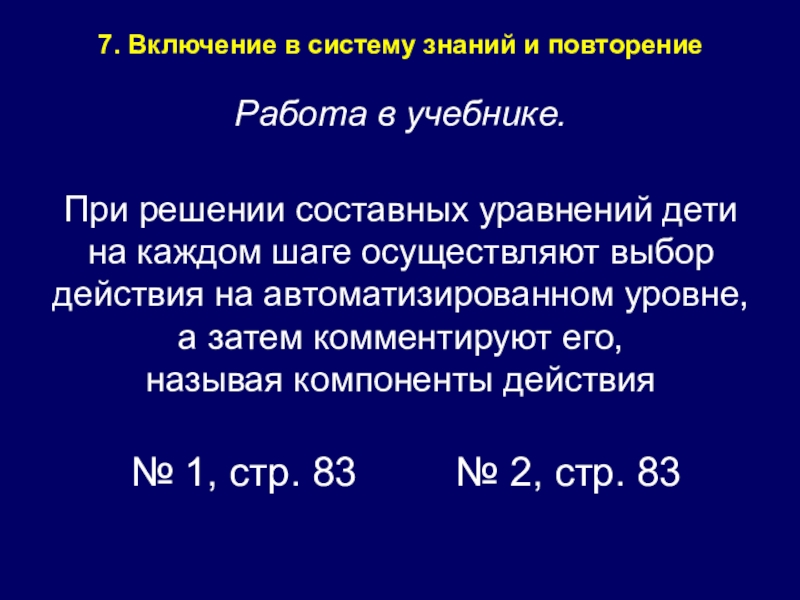 7. Включение в систему знаний и повторение

Работа в учебнике.

При решении составных уравнений дети на каждом шаге осуществляют выбор действия на автоматизированном уровне, а затем комментируют его, называя компоненты действия

№ 1, стр. 83

№ 2, стр. 83